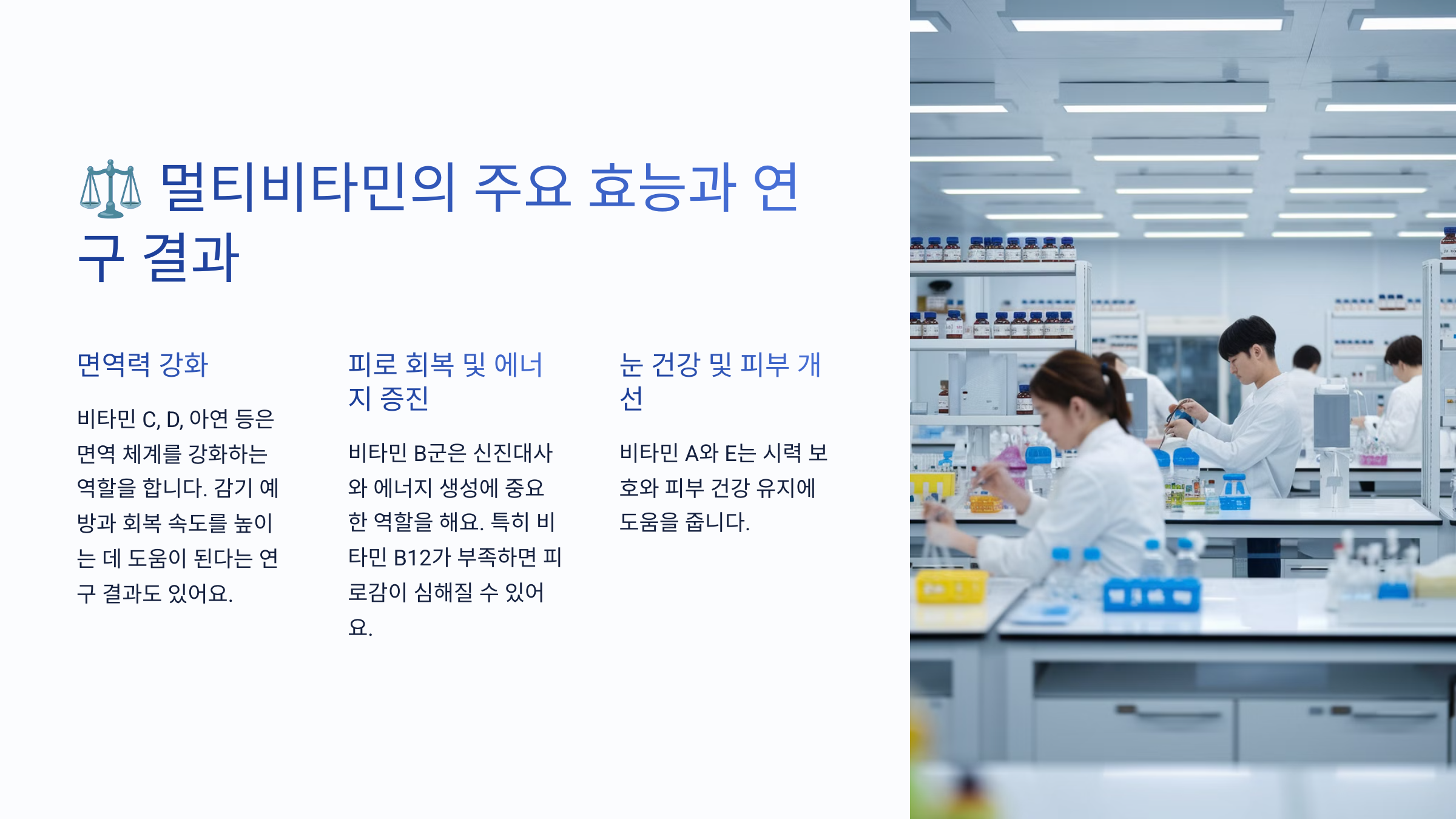 ⚖️ 멀티비타민의 주요 효능과 연구 결과

면역력 강화

비타민 C, D, 아연 등은 면역 체계를 강화하는 역할을 합니다. 감기 예방과 회복 속도를 높이는 데 도움이 된다는 연구 결과도 있어요.

피로 회복 및 에너지 증진

비타민 B군은 신진대사와 에너지 생성에 중요한 역할을 해요. 특히 비타민 B12가 부족하면 피로감이 심해질 수 있어요.

눈 건강 및 피부 개선

비타민 A와 E는 시력 보호와 피부 건강 유지에 도움을 줍니다.